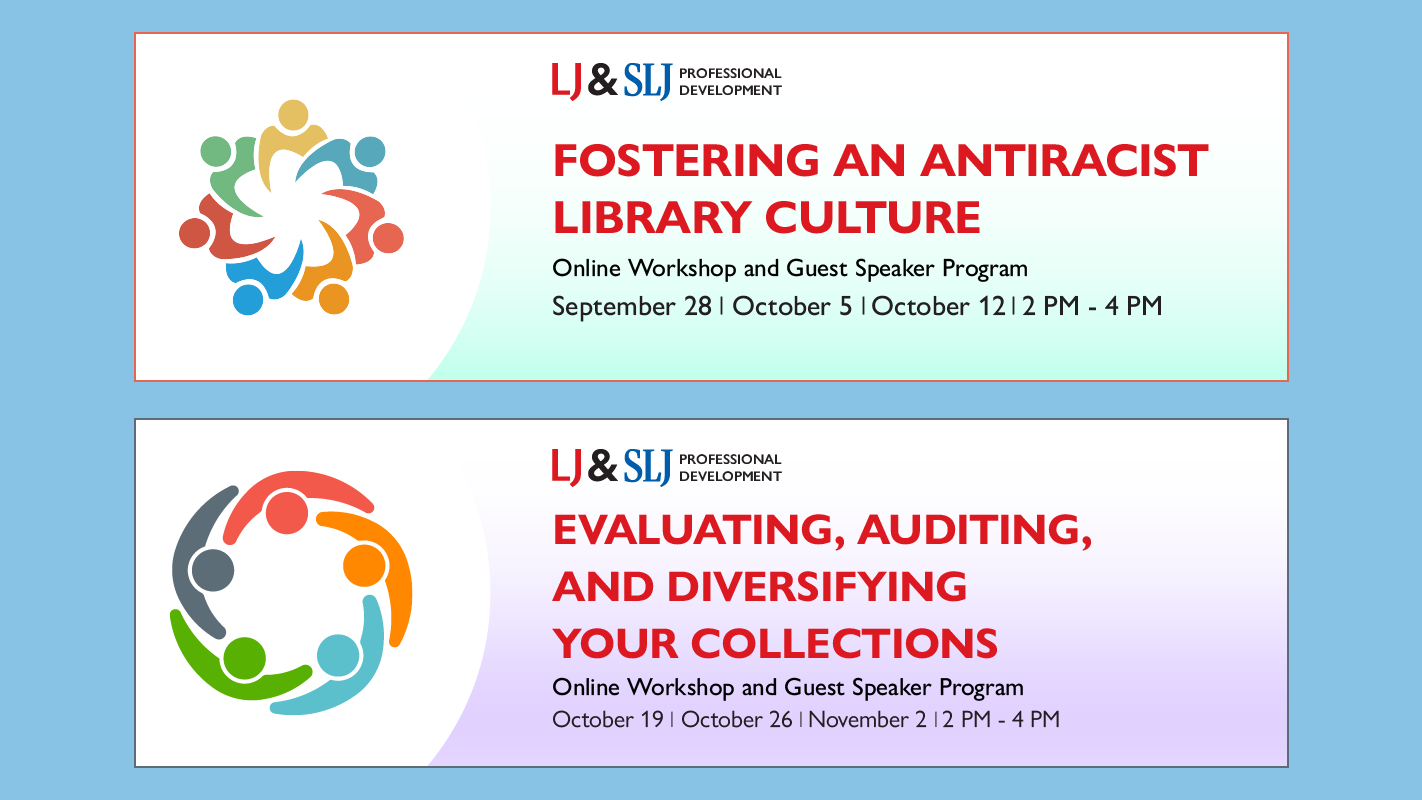 LJ & SLJ PROFESSIONAL DEVELOPMENT

FOSTERING AN ANTIRACIST LIBRARY CULTURE

Online Workshop and Guest Speaker Program

September 28 | October 5 | October 12 | 2 PM - 4 PM

LJ & SLJ PROFESSIONAL DEVELOPMENT

EVALUATING, AUDITING, AND DIVERSIFYING YOUR COLLECTIONS

Online Workshop and Guest Speaker Program

October 19 | October 26 | November 2 | 2 PM - 4 PM